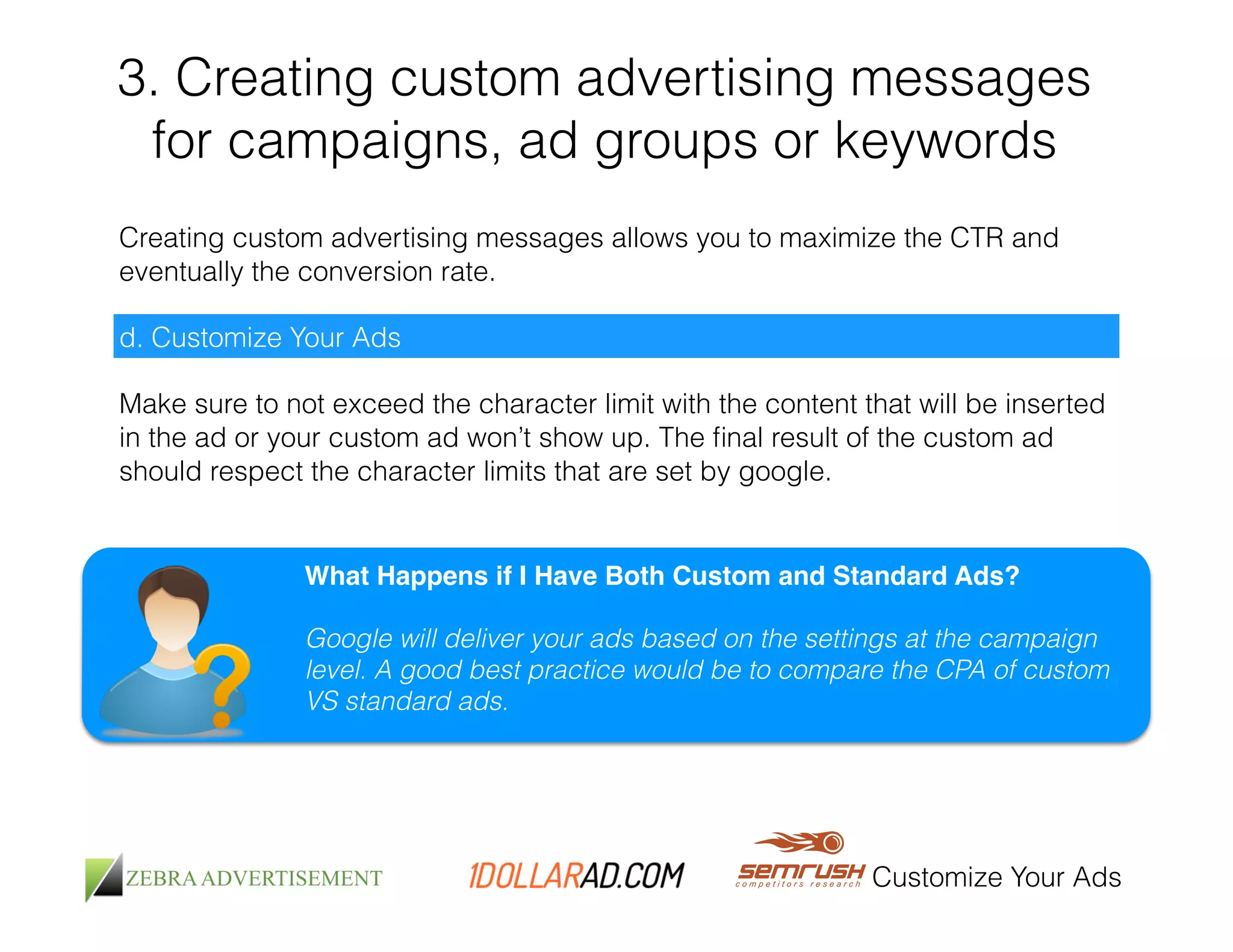 3. Creating custom advertising messages for campaigns, ad groups or keywords

Creating custom advertising messages allows you to maximize the CTR and eventually the conversion rate.

d. Customize Your Ads

Make sure to not exceed the character limit with the content that will be inserted in the ad or your custom ad won't show up. The final result of the custom ad should respect the character limits that are set by google.

What Happens if I Have Both Custom and Standard Ads?

Google will deliver your ads based on the settings at the campaign level. A good best practice would be to compare the CPA of custom VS standard ads.

ZEBRA ADVERTISEMENT

1DOLLARAD.COM

semrush competitors research Customize Your Ads